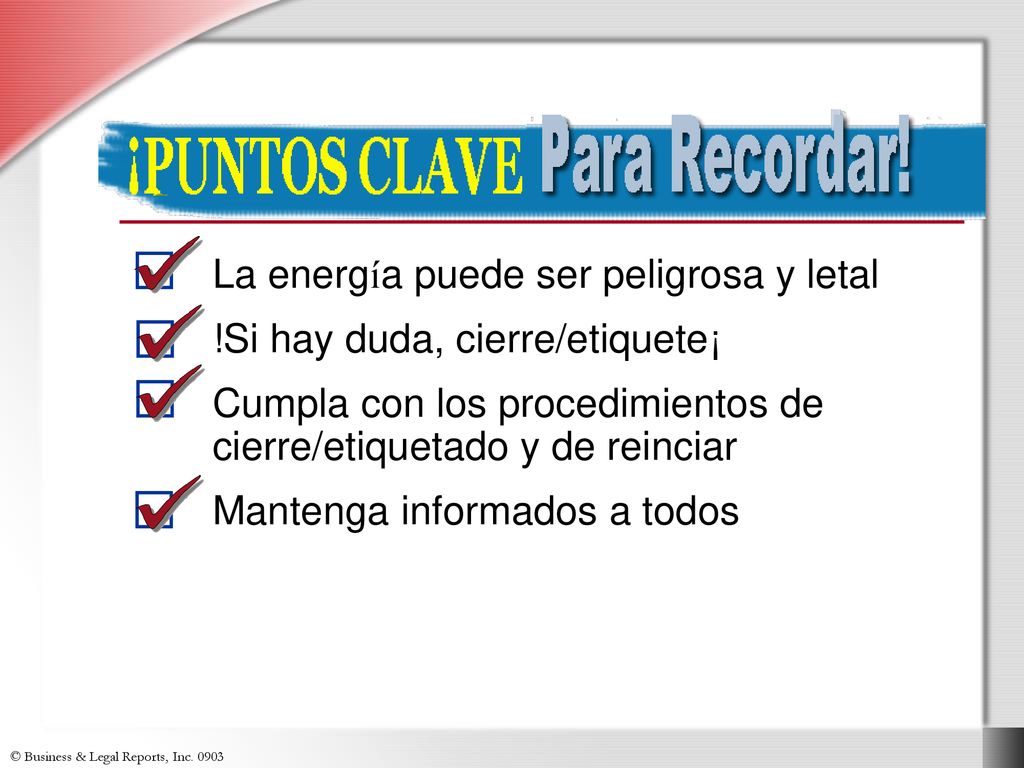 ¡PUNTOS CLAVE Para Recordar!

La energía puede ser peligrosa y letal

!Si hay duda, cierre/etiquete¡

Cumpla con los procedimientos de cierre/etiquetado y de reinciar

Mantenga informados a todos

© Business & Legal Reports, Inc. 0903